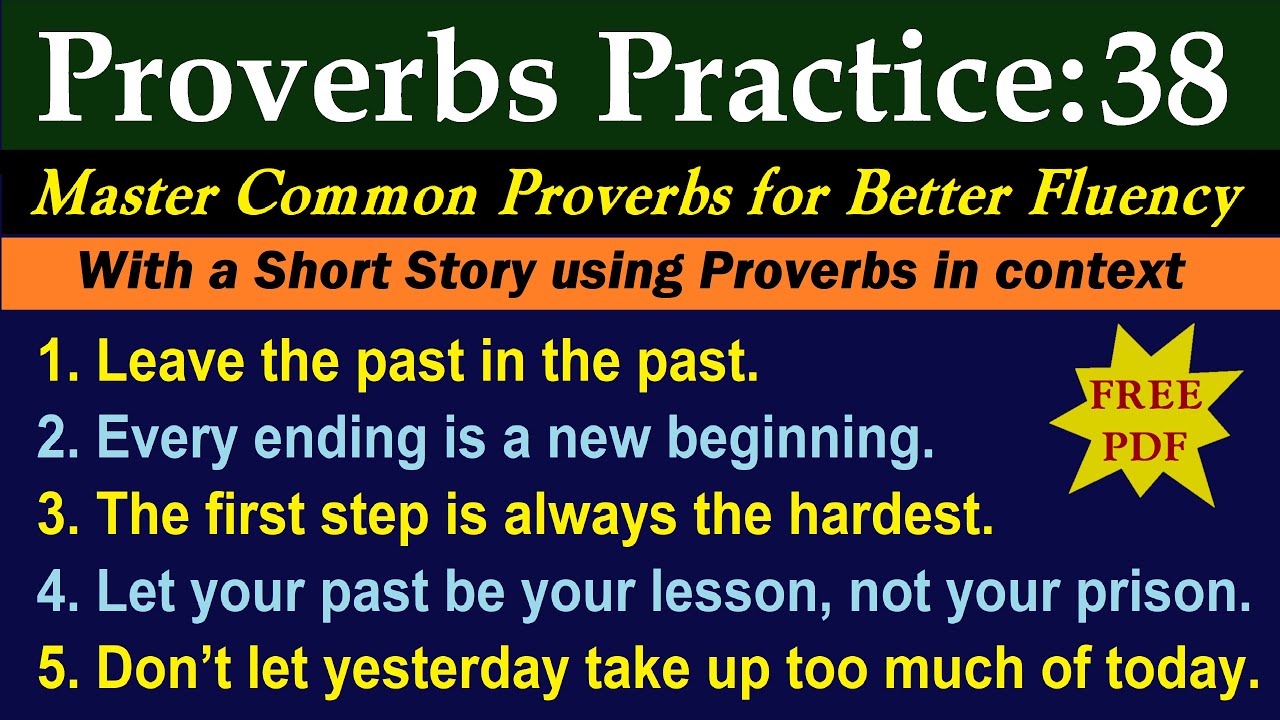 Proverbs Practice:38

Master Common Proverbs for Better Fluency

With a Short Story using Proverbs in context

1. Leave the past in the past.
2. Every ending is a new beginning.
3. The first step is always the hardest.
4. Let your past be your lesson, not your prison.
5. Don’t let yesterday take up too much of today.

FREE PDF